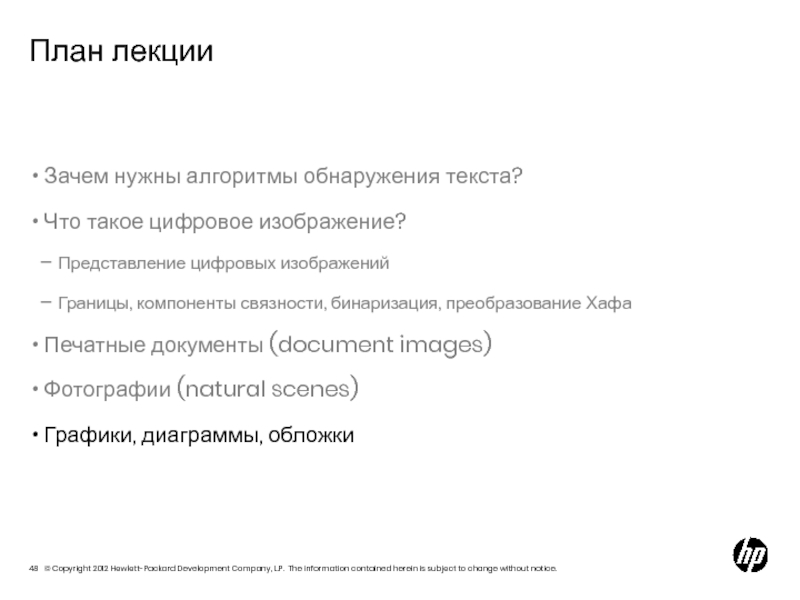 План лекции

• Зачем нужны алгоритмы обнаружения текста?

• Что такое цифровое изображение?

– Представление цифровых изображений

– Границы, компоненты связности, бинаризация, преобразование Хафа

• Печатные документы (document images)

• Фотографии (natural scenes)

• Графики, диаграммы, обложки

48 © Copyright 2012 Hewlett-Packard Development Company, L.P. The information contained herein is subject to change without notice.

hp